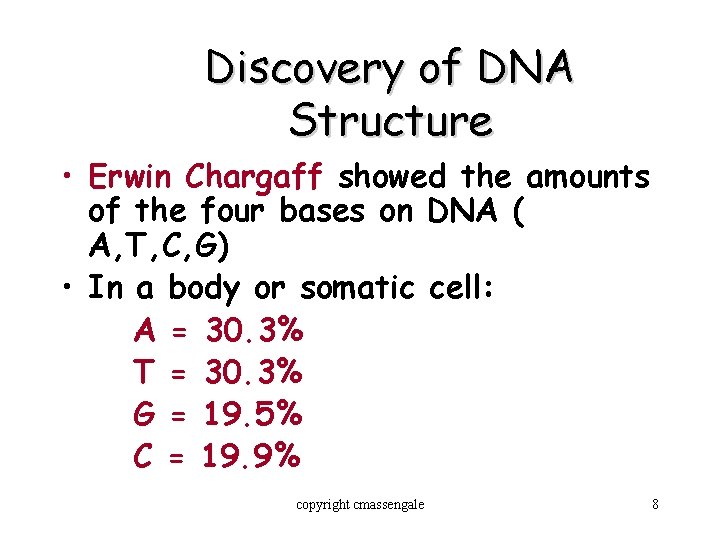 Discovery of DNA Structure

• Erwin Chargaff showed the amounts of the four bases on DNA ( A,T,C,G)

• In a body or somatic cell:

A = 30.3%
T = 30.3%
G = 19.5%
C = 19.9%

copyright cmassengale

8